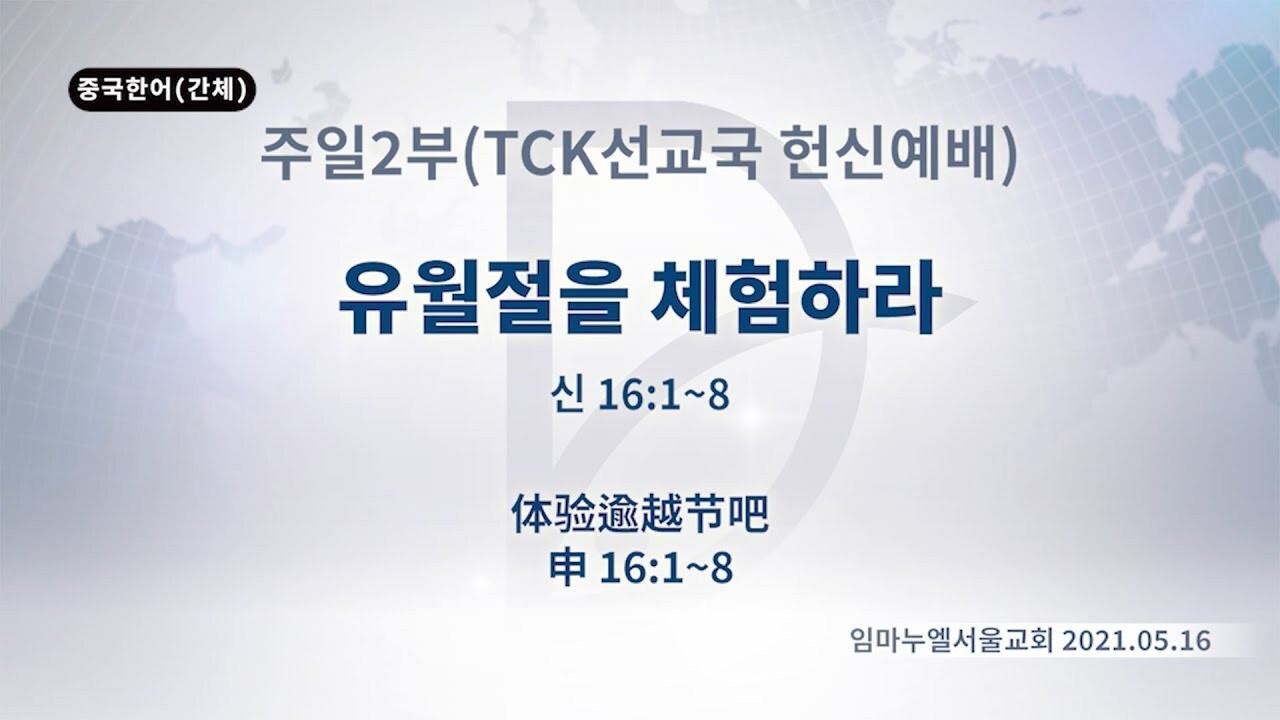 중국한어(간체)

주일2부(TCK선교국 헌신예배)

유월절을 체험하라

신 16:1~8

体验逾越节吧
申 16:1~8

임마누엘서울교회 2021.05.16